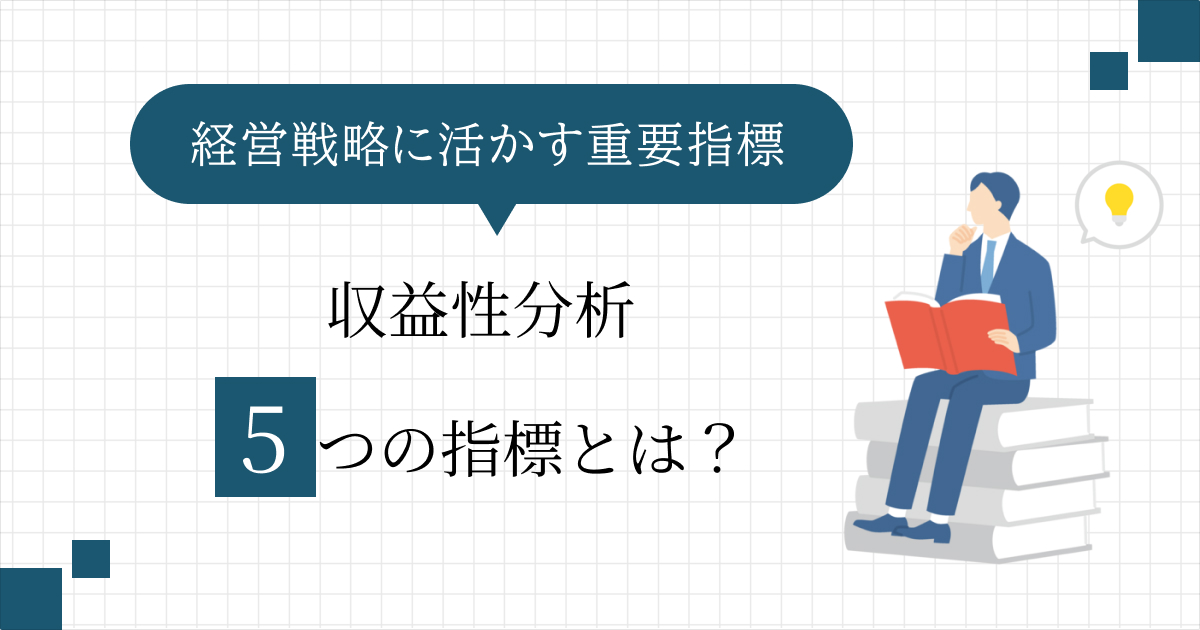 経営戦略に活かす重要指標

収益性分析

5つの指標とは？